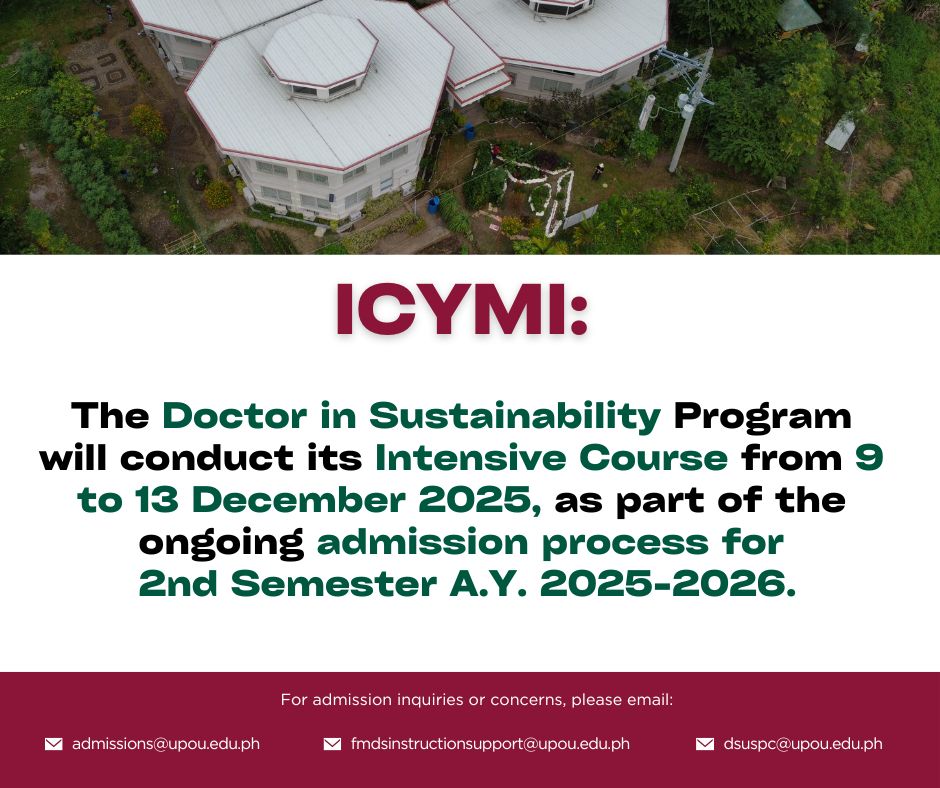 ICYMI:

The Doctor in Sustainability Program will conduct its Intensive Course from 9 to 13 December 2025, as part of the ongoing admission process for 2nd Semester A.Y. 2025-2026.

For admission inquiries or concerns, please email:

admissions@upou.edu.ph fmdsinstructionsupport@upou.edu.ph dsuspc@upou.edu.ph